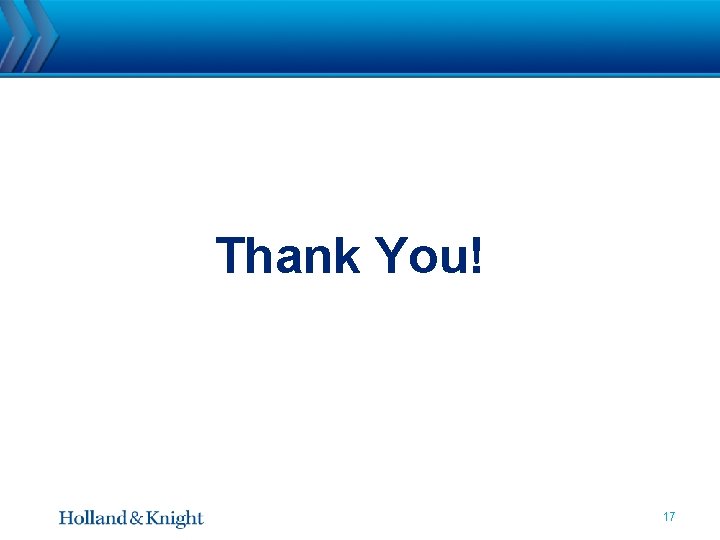 Thank You!

Holland & Knight

17